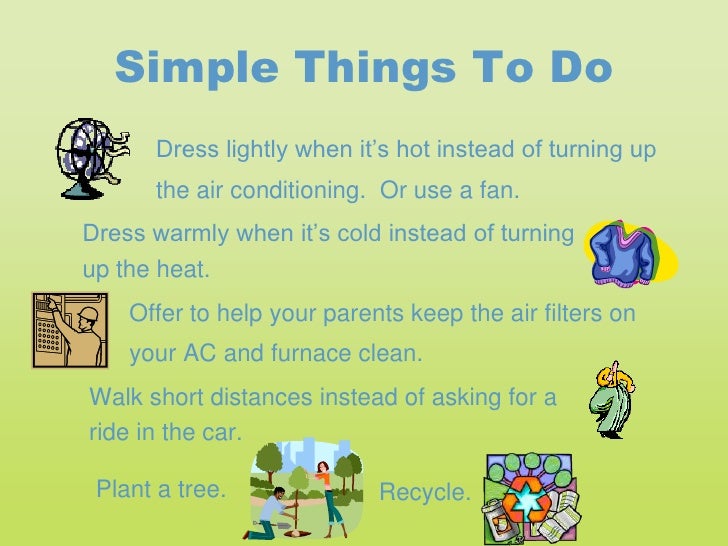 Simple Things To Do

Dress lightly when it's hot instead of turning up the air conditioning. Or use a fan.

Dress warmly when it's cold instead of turning up the heat.

Offer to help your parents keep the air filters on your AC and furnace clean.

Walk short distances instead of asking for a ride in the car.

Plant a tree.

Recycle.